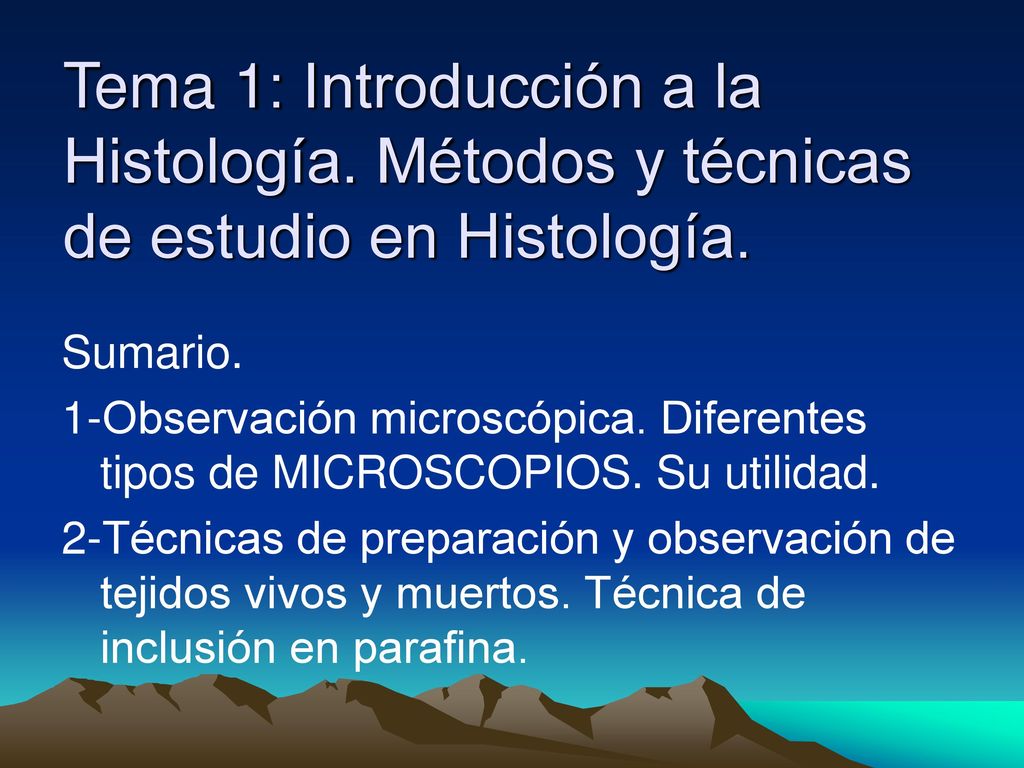 Tema 1: Introducción a la Histología. Métodos y técnicas de estudio en Histología.

Sumario.

1-Observación microscópica. Diferentes tipos de MICROSCOPIOS. Su utilidad.

2-Técnicas de preparación y observación de tejidos vivos y muertos. Técnica de inclusión en parafina.